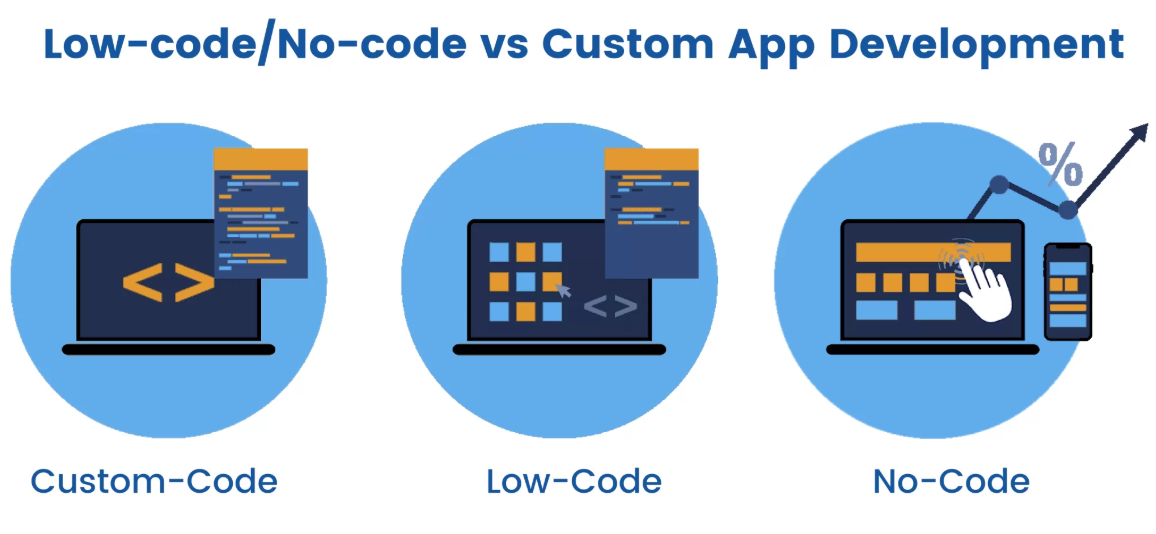 Low-code/No-code vs Custom App Development

< >

< >

%

Custom-Code

Low-Code

No-Code